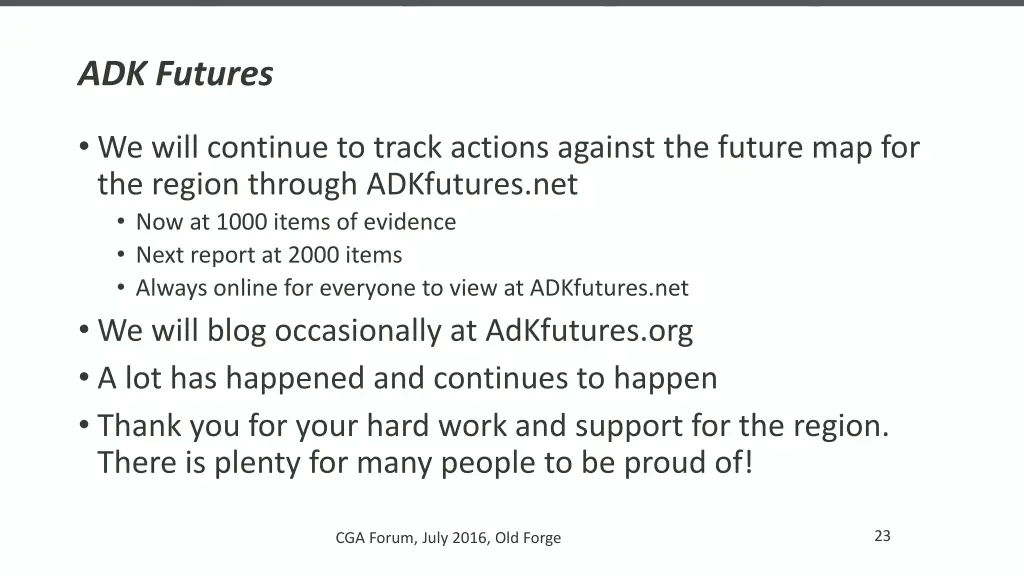 ADK Futures

• We will continue to track actions against the future map for the region through ADKfutures.net
  • Now at 1000 items of evidence
  • Next report at 2000 items
  • Always online for everyone to view at ADKfutures.net
• We will blog occasionally at AdKfutures.org
• A lot has happened and continues to happen
• Thank you for your hard work and support for the region. There is plenty for many people to be proud of!

CGA Forum, July 2016, Old Forge

23